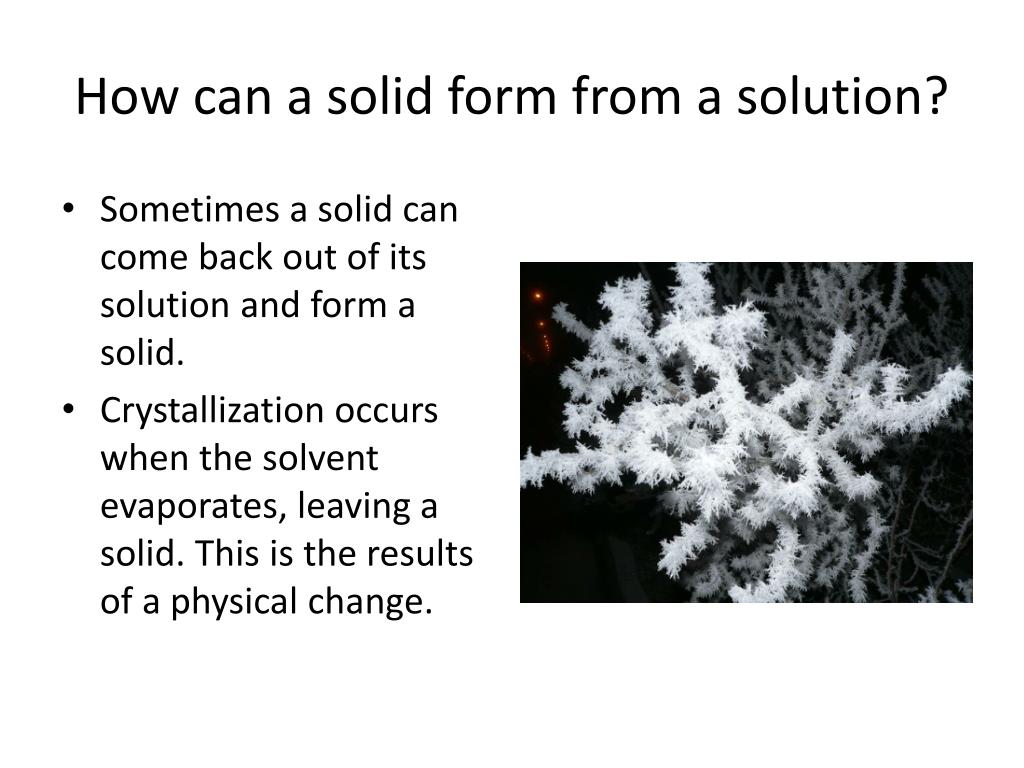 How can a solid form from a solution?

• Sometimes a solid can come back out of its solution and form a solid.
• Crystallization occurs when the solvent evaporates, leaving a solid. This is the results of a physical change.